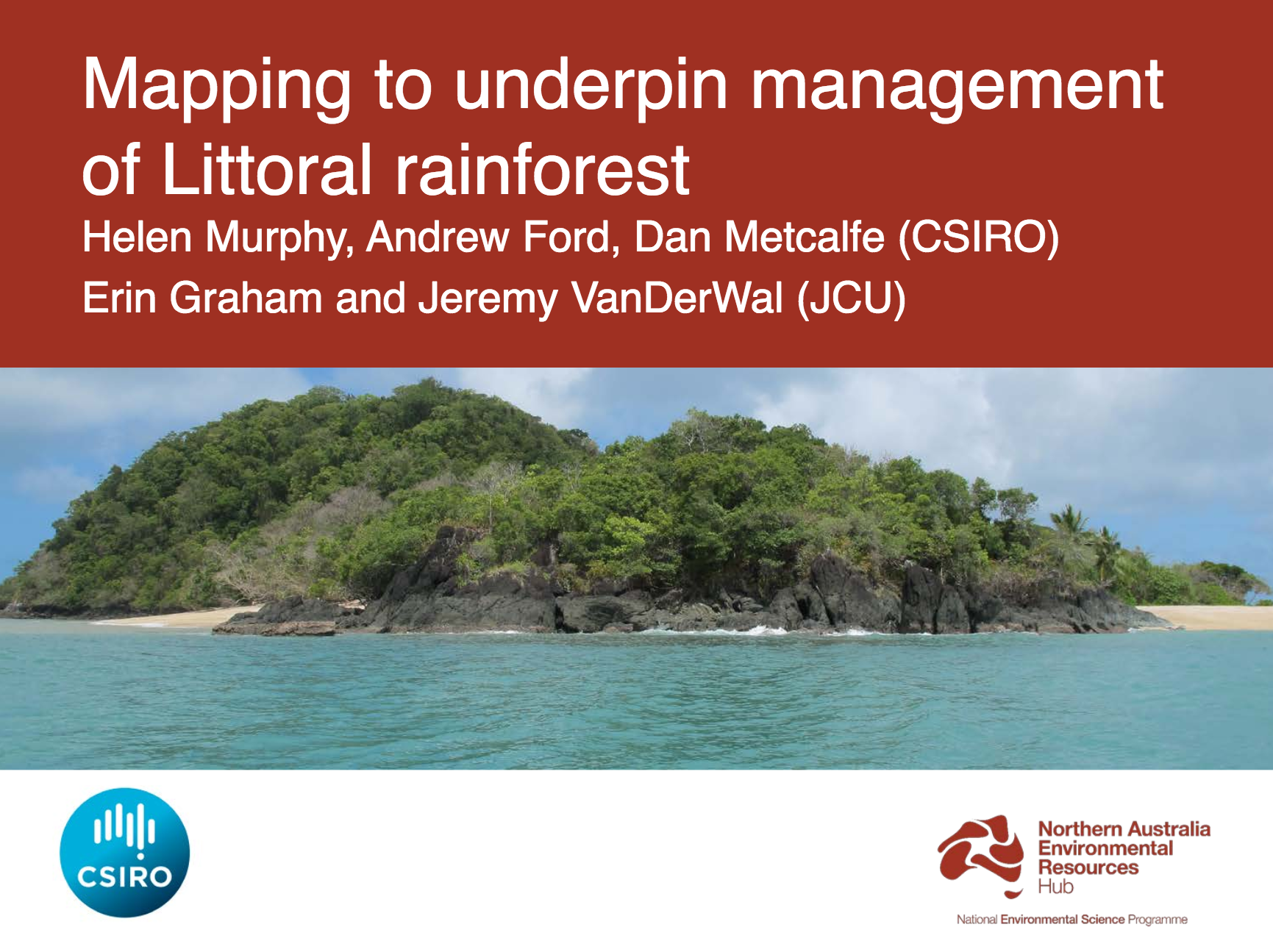 Mapping to underpin management of Littoral rainforest

Helen Murphy, Andrew Ford, Dan Metcalfe (CSIRO)

Erin Graham and Jeremy VanDerWal (JCU)

CSIRO

Northern Australia Environmental Resources Hub

National Environmental Science Programme